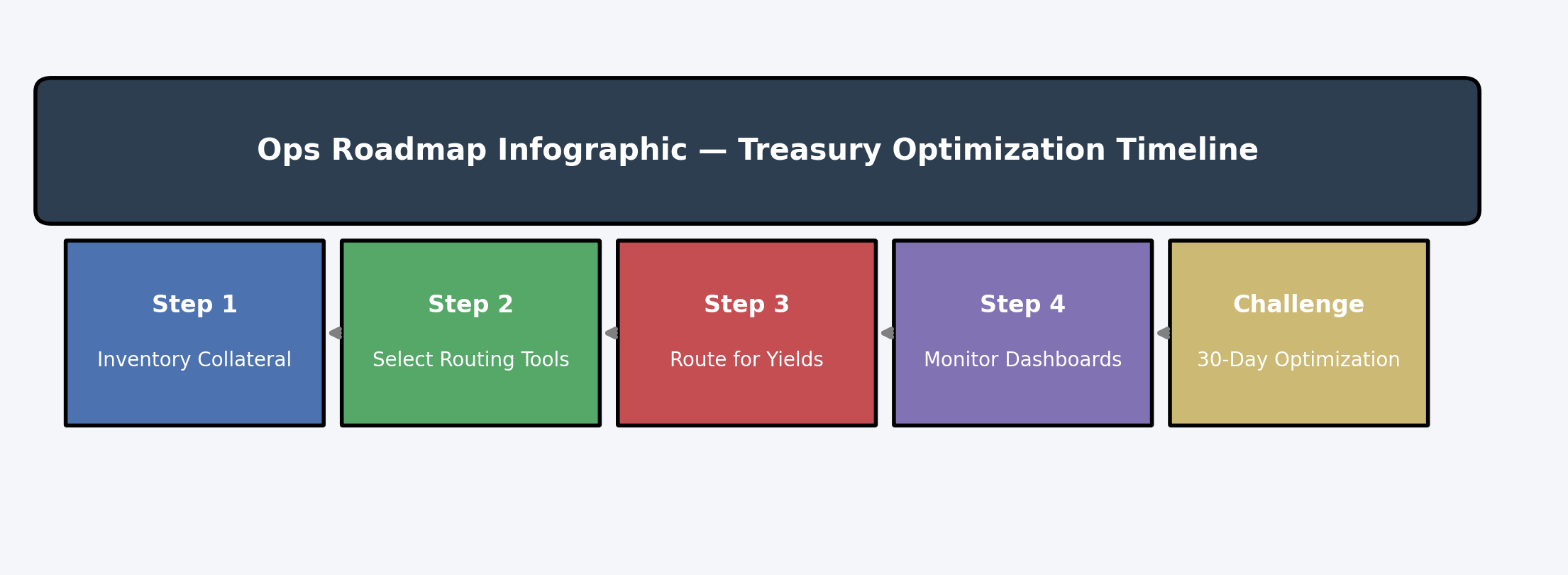 Ops Roadmap Infographic — Treasury Optimization Timeline

Step 1

Inventory Collateral

Step 2

Select Routing Tools

Step 3

Route for Yields

Step 4

Monitor Dashboards

Challenge

30-Day Optimization